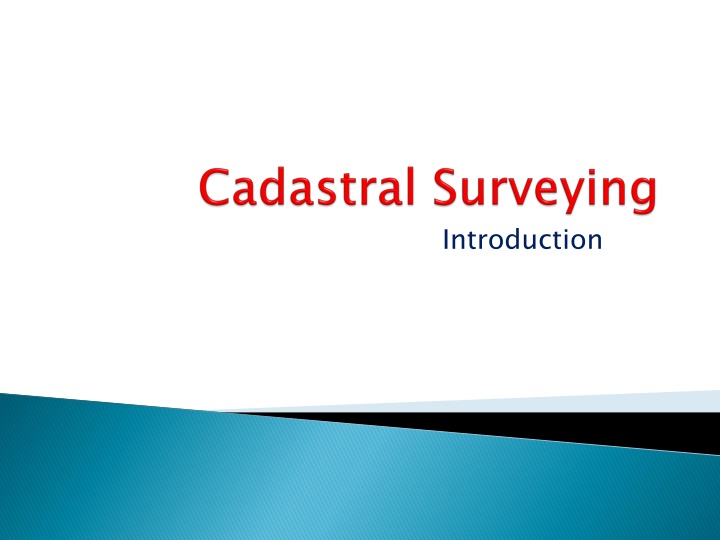 Cadastral Surveying

Introduction